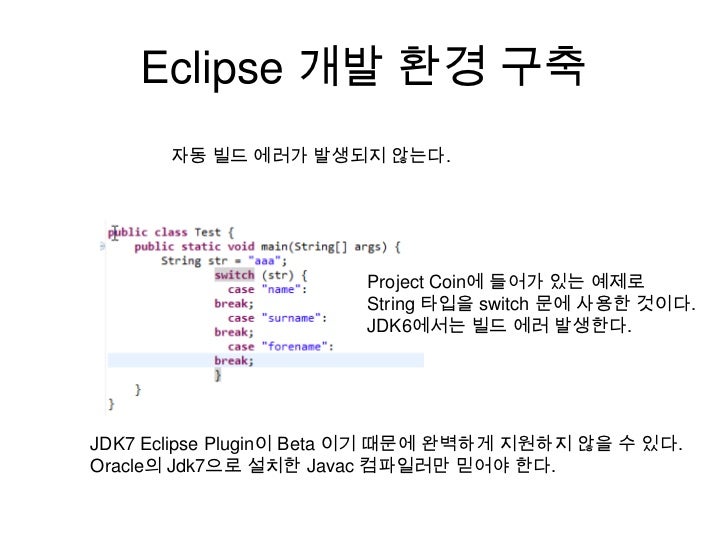 Eclipse 개발 환경 구축

자동 빌드 에러가 발생되지 않는다.

public class Test {
    public static void main(String[] args) {
        String str = "aaa";
                switch (str) {
                  case "name":
                break;
                  case "surname":
                break;
                  case "forename":
                break;
                }
    }
}

Project Coin에 들어가 있는 예제로 String 타입을 switch 문에 사용한 것이다. JDK6에서는 빌드 에러 발생한다.

JDK7 Eclipse Plugin이 Beta 이기 때문에 완벽하게 지원하지 않을 수 있다. Oracle의 Jdk7으로 설치한 Javac 컴파일러만 믿어야 한다.